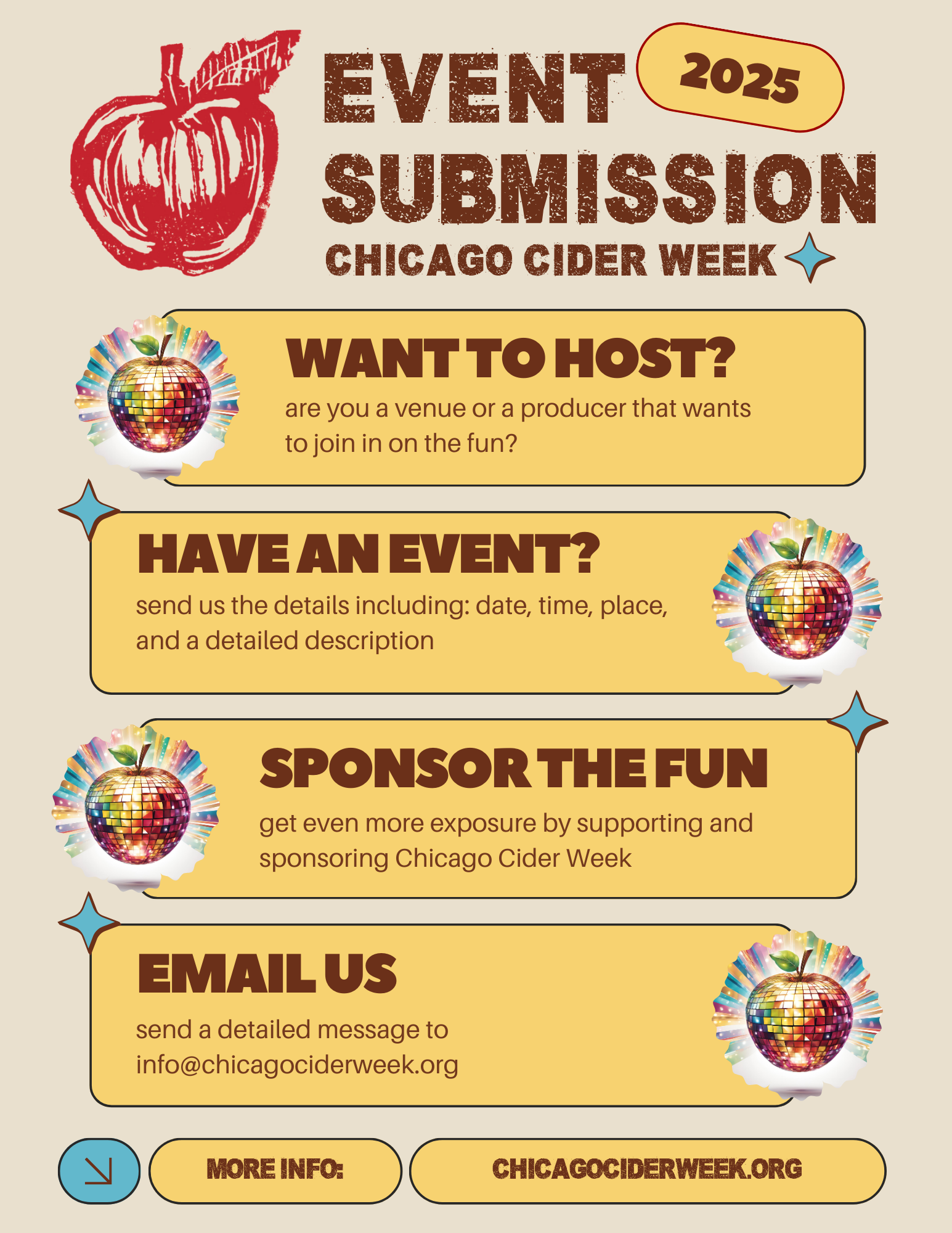 EVENT SUBMISSION

2025

CHICAGO CIDER WEEK

WANT TO HOST?

are you a venue or a producer that wants to join in on the fun?

HAVE AN EVENT?

send us the details including: date, time, place, and a detailed description

SPONSOR THE FUN

get even more exposure by supporting and sponsoring Chicago Cider Week

EMAIL US

send a detailed message to info@chicagociderweek.org

MORE INFO:

CHICAGOCIDERWEEK.ORG